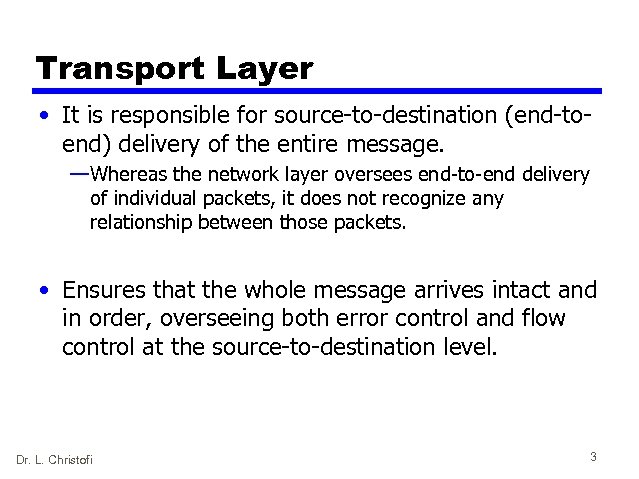 Transport Layer

• It is responsible for source-to-destination (end-to-end) delivery of the entire message.

—Whereas the network layer oversees end-to-end delivery of individual packets, it does not recognize any relationship between those packets.

• Ensures that the whole message arrives intact and in order, overseeing both error control and flow control at the source-to-destination level.

Dr. L. Christofi

3